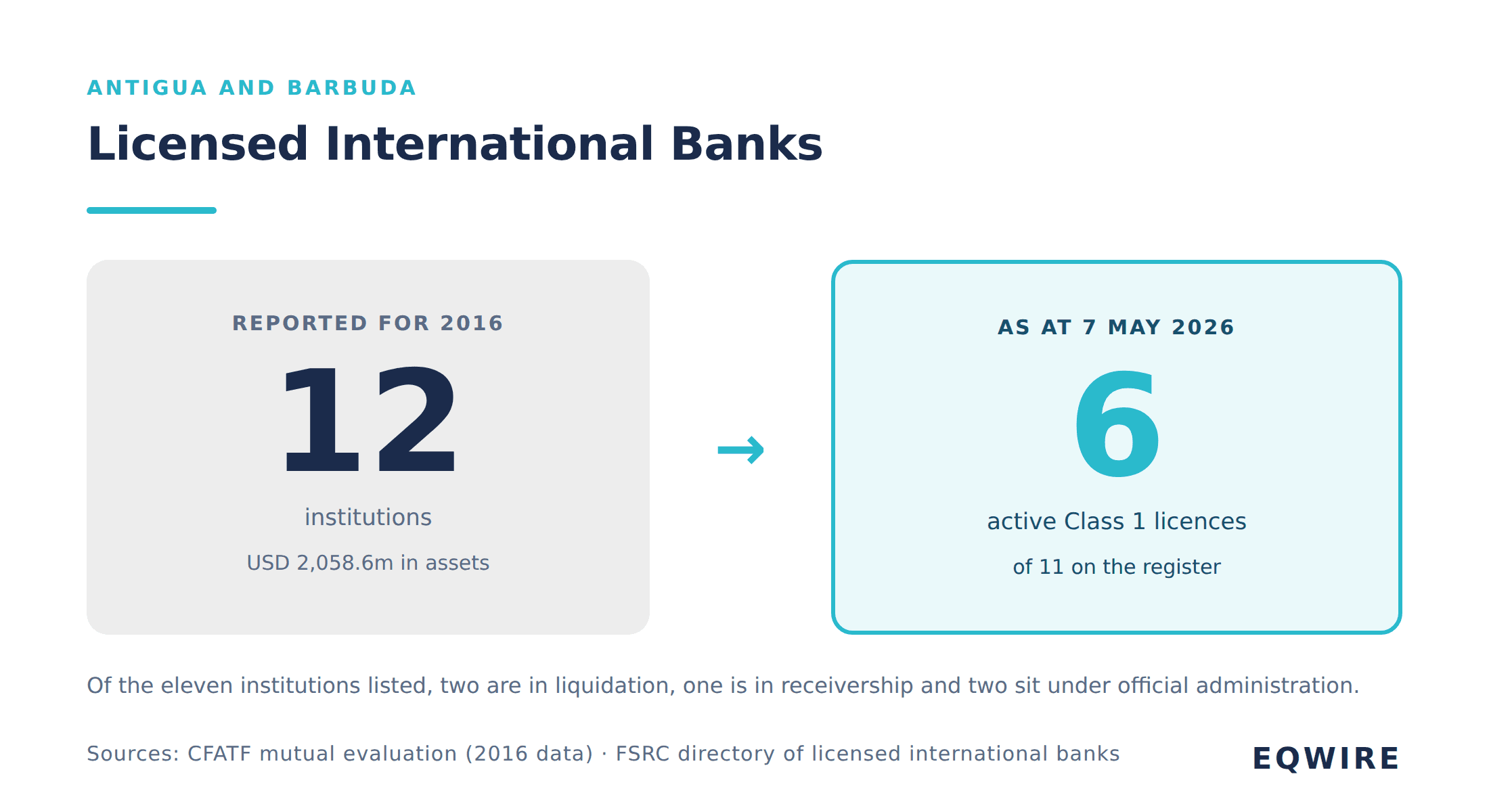 ANTIGUA AND BARBUDA

Licensed International Banks

REPORTED FOR 2016

12

institutions

USD 2,058.6m in assets

→

AS AT 7 MAY 2026

6

active Class 1 licences

of 11 on the register

Of the eleven institutions listed, two are in liquidation, one is in receivership and two sit under official administration.

Sources: CFATF mutual evaluation (2016 data) · FSRC directory of licensed international banks

EQWIRE